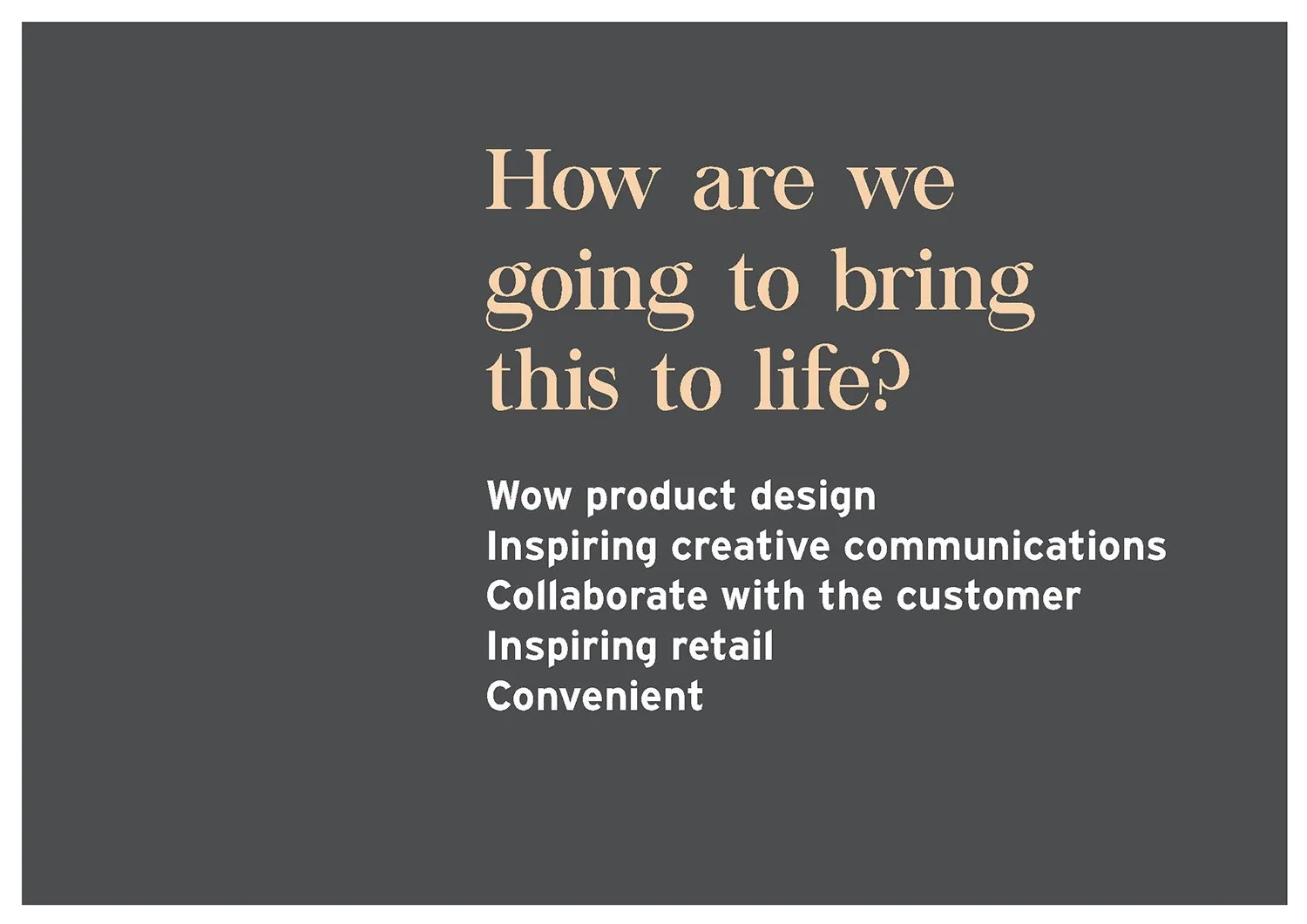 How are we going to bring this to life?

Wow product design
Inspiring creative communications
Collaborate with the customer
Inspiring retail
Convenient